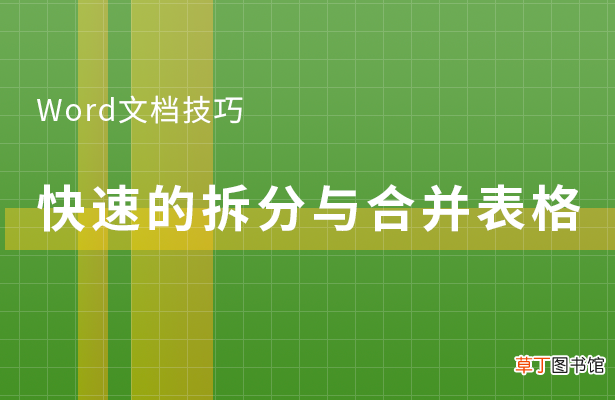 Word文档技巧

快速的拆分与合并表格

草丁图书馆